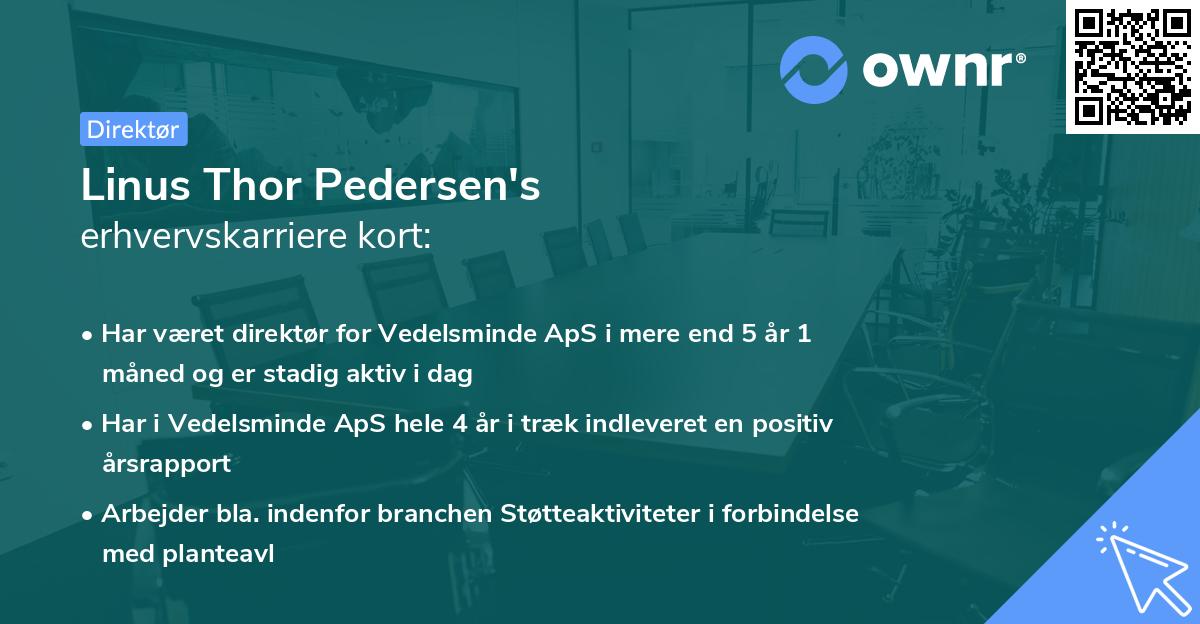 ownr®

Direktør

Linus Thor Pedersen's
erhvervskarriere kort:

• Har været direktør for Vedelsminde ApS i mere end 5 år 1 måned og er stadig aktiv i dag

• Har i Vedelsminde ApS hele 4 år i træk indleveret en positiv årsrapport

• Arbejder bla. indenfor branchen Støtteaktiviteter i forbindelse med planteavl